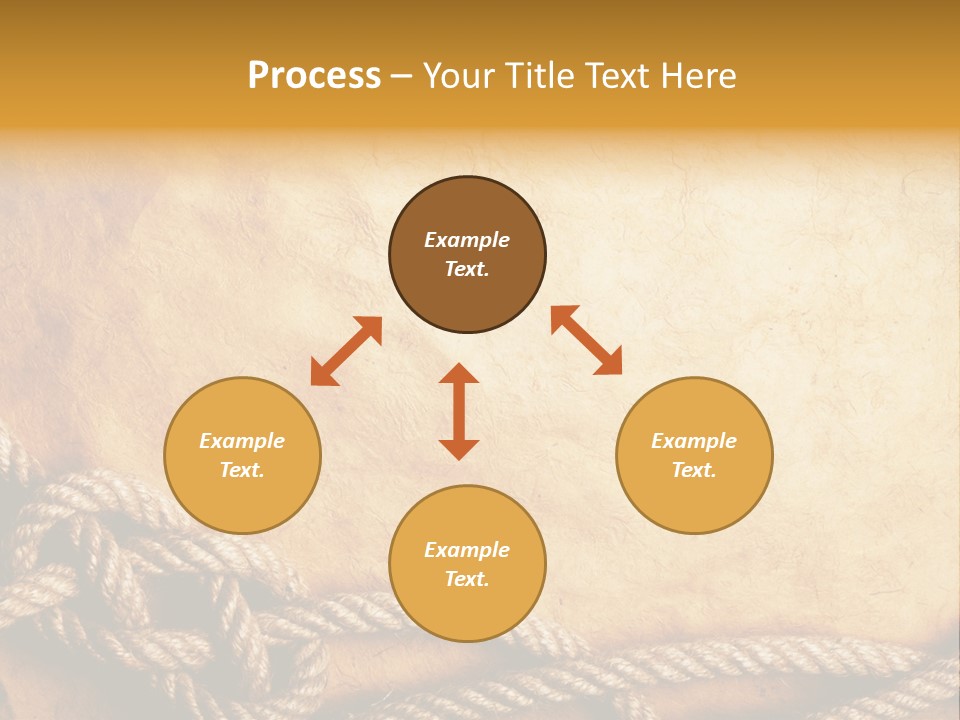 Process – Your Title Text Here

Example Text.

Example Text.

Example Text.

Example Text.